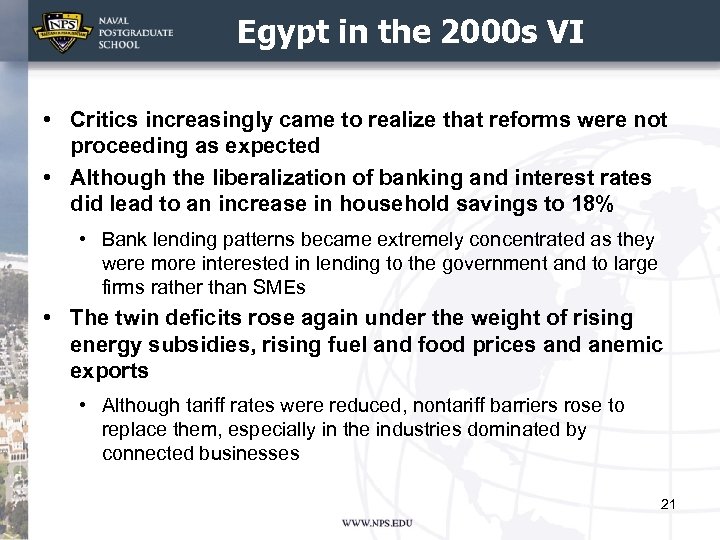 NPS

NAVAL POSTGRADUATE SCHOOL

Egypt in the 2000s VI

• Critics increasingly came to realize that reforms were not proceeding as expected

• Although the liberalization of banking and interest rates did lead to an increase in household savings to 18%

• Bank lending patterns became extremely concentrated as they were more interested in lending to the government and to large firms rather than SMEs

• The twin deficits rose again under the weight of rising energy subsidies, rising fuel and food prices and anemic exports

• Although tariff rates were reduced, nontariff barriers rose to replace them, especially in the industries dominated by connected businesses

21

WWW.NPS.EDU